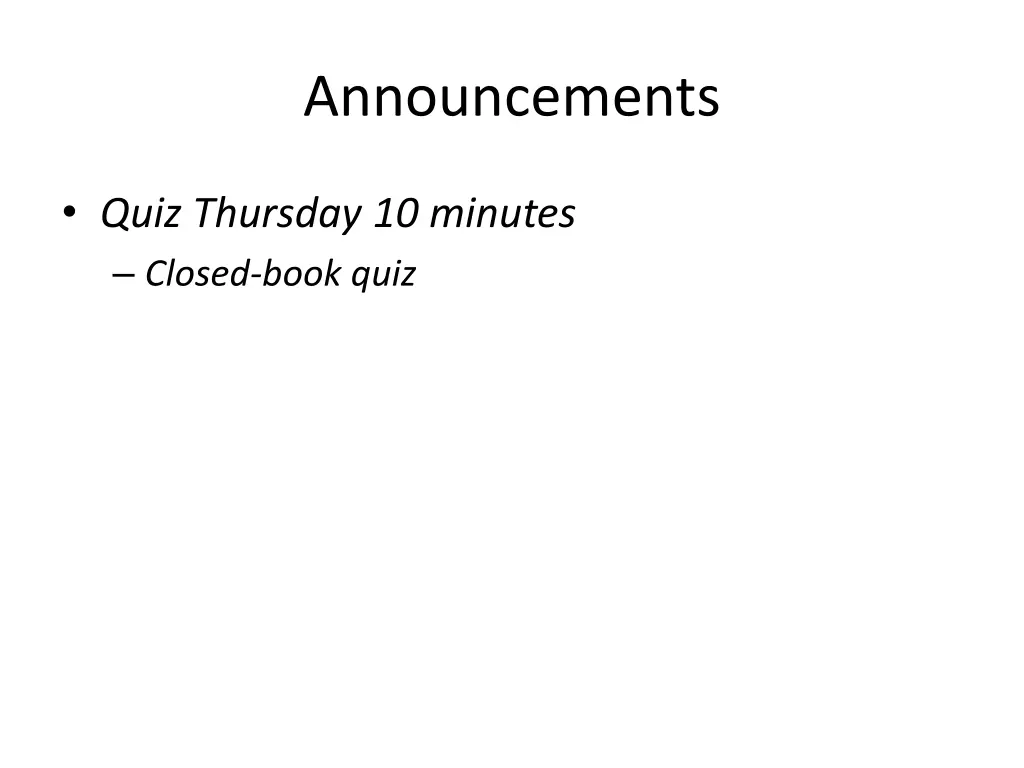 Announcements

• Quiz Thursday 10 minutes
– Closed-book quiz